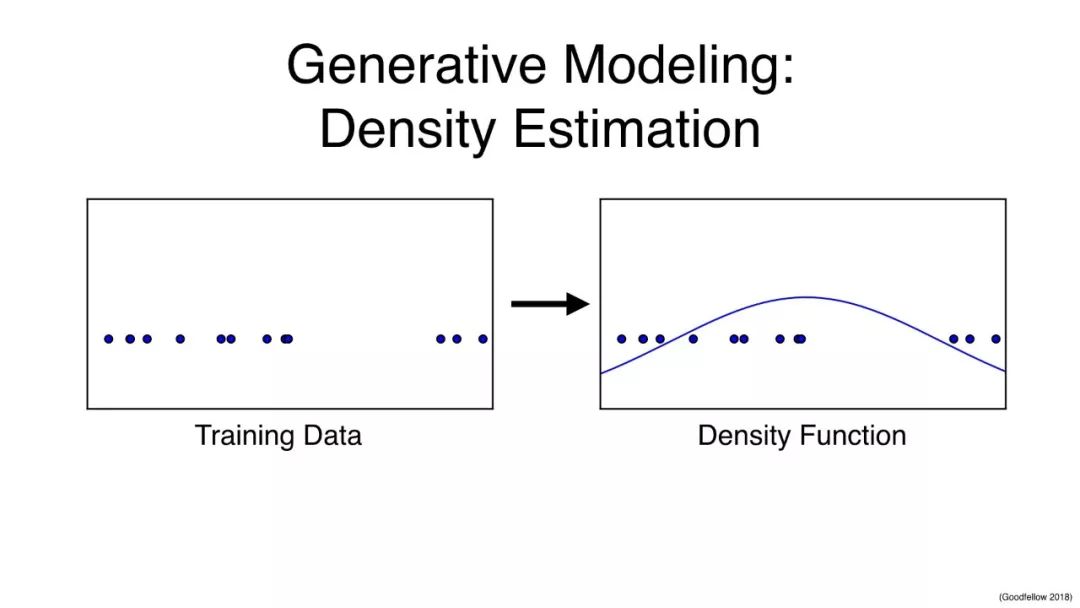 Generative Modeling:
Density Estimation

Training Data

Density Function

(Goodfellow 2018)